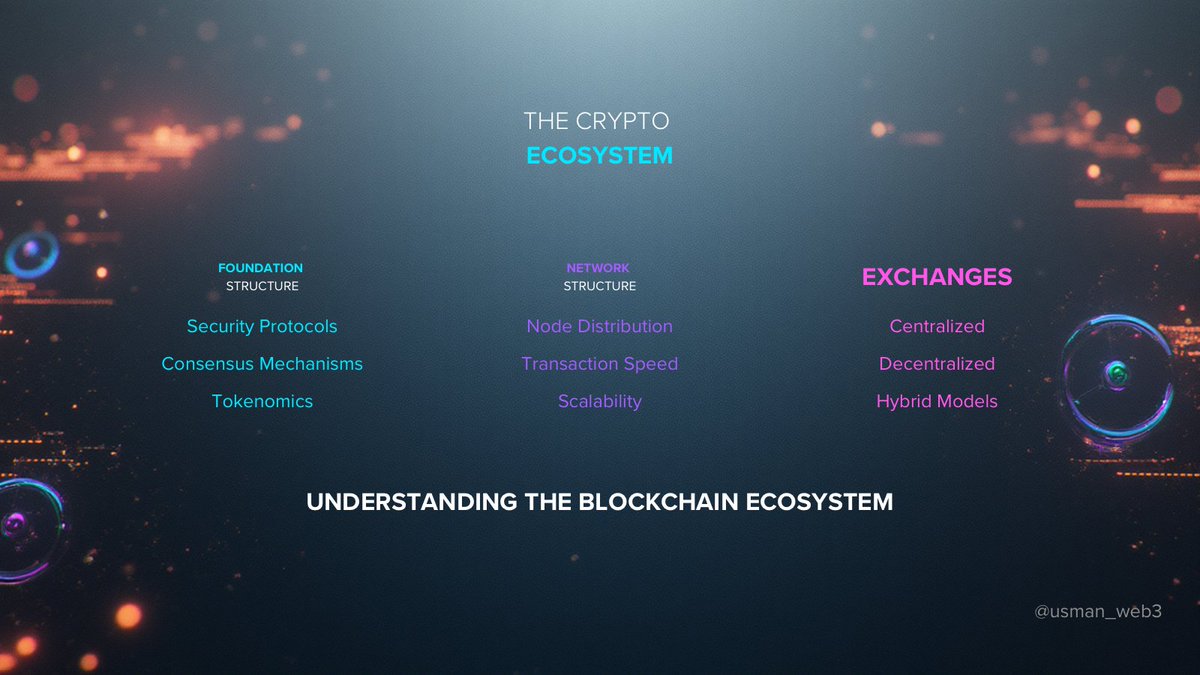 THE CRYPTO
ECOSYSTEM

FOUNDATION
STRUCTURE

Security Protocols

Consensus Mechanisms

Tokenomics

NETWORK
STRUCTURE

Node Distribution

Transaction Speed

Scalability

EXCHANGES

Centralized

Decentralized

Hybrid Models

UNDERSTANDING THE BLOCKCHAIN ECOSYSTEM

@usman_web3